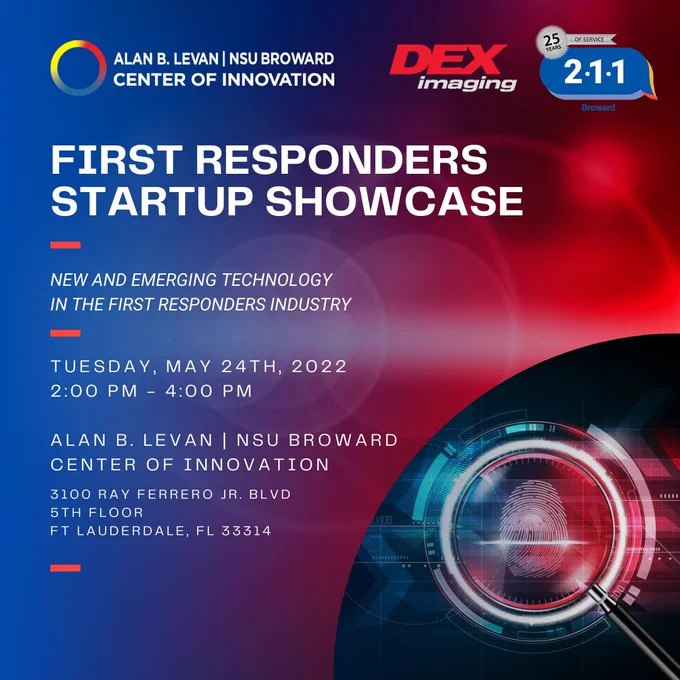 ALAN B. LEVAN | NSU BROWARD
CENTER OF INNOVATION

DEX imaging

25 YEARS OF SERVICE
2·1·1
Broward

FIRST RESPONDERS STARTUP SHOWCASE

NEW AND EMERGING TECHNOLOGY IN THE FIRST RESPONDERS INDUSTRY

TUESDAY, MAY 24TH, 2022
2:00 PM - 4:00 PM

ALAN B. LEVAN | NSU BROWARD
CENTER OF INNOVATION

3100 RAY FERRERO JR. BLVD
5TH FLOOR
FT LAUDERDALE, FL 33314